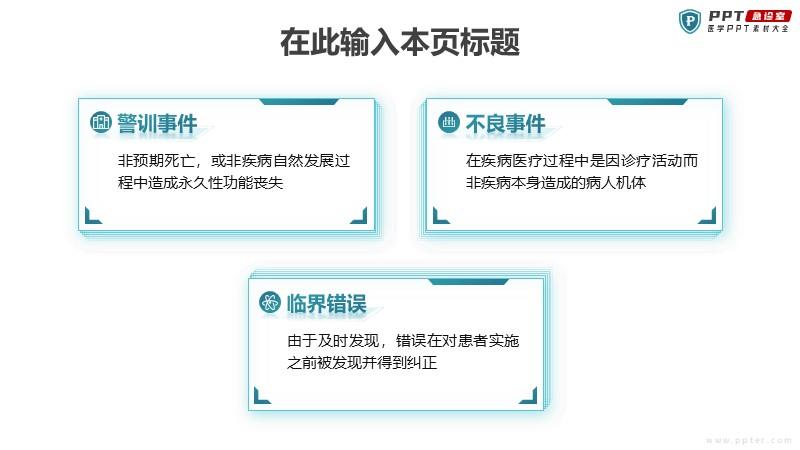 PPT 急诊室
医学PPT素材大全

在此输入本页标题

警训事件

非预期死亡，或非疾病自然发展过程中造成永久性功能丧失

不良事件

在疾病医疗过程中是因诊疗活动而非疾病本身造成的病人机体

临界错误

由于及时发现，错误在对患者实施之前被发现并得到纠正

www.ppter.com